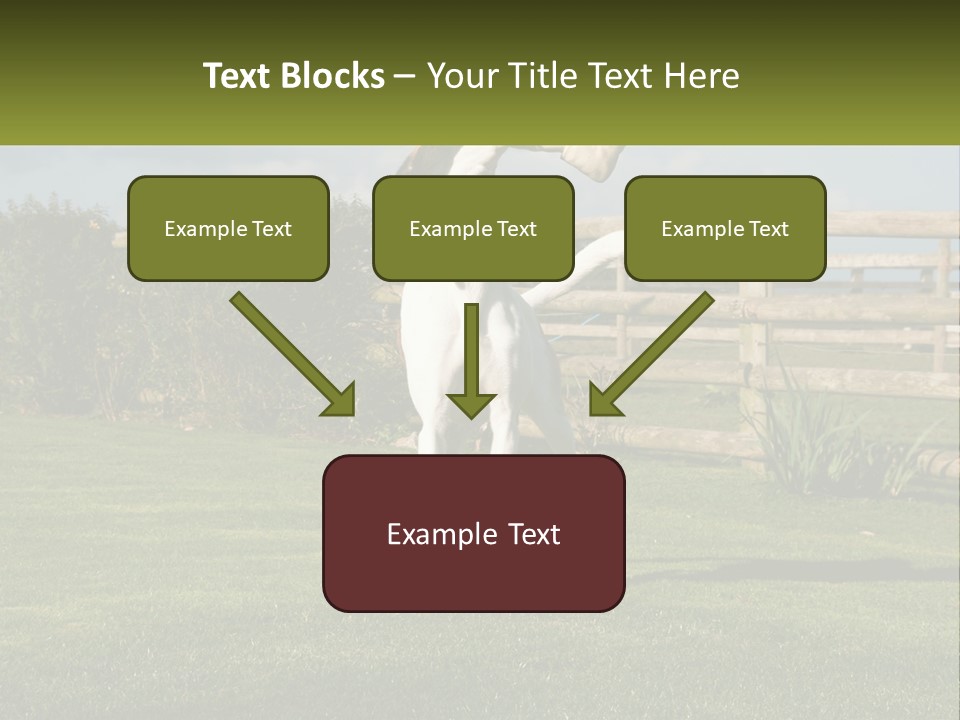 Text Blocks – Your Title Text Here

Example Text

Example Text

Example Text

Example Text